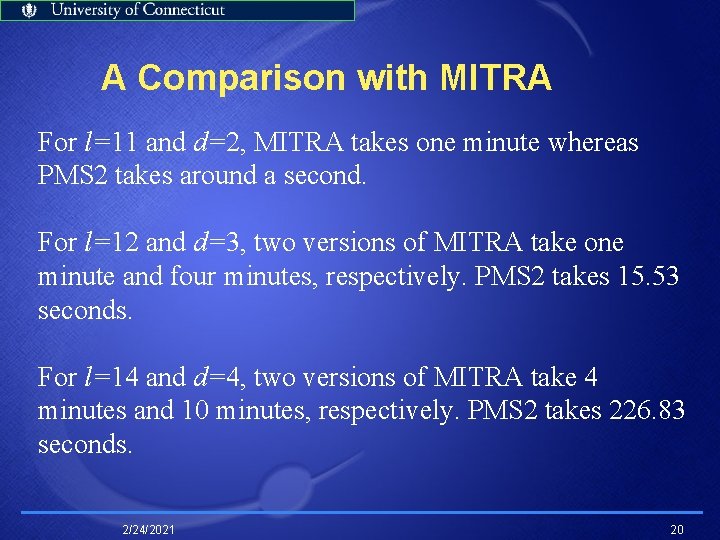 University of Connecticut

A Comparison with MITRA

For $l$=11 and $d$=2, MITRA takes one minute whereas PMS2 takes around a second.

For $l$=12 and $d$=3, two versions of MITRA take one minute and four minutes, respectively. PMS2 takes 15.53 seconds.

For $l$=14 and $d$=4, two versions of MITRA take 4 minutes and 10 minutes, respectively. PMS2 takes 226.83 seconds.

2/24/2021

20